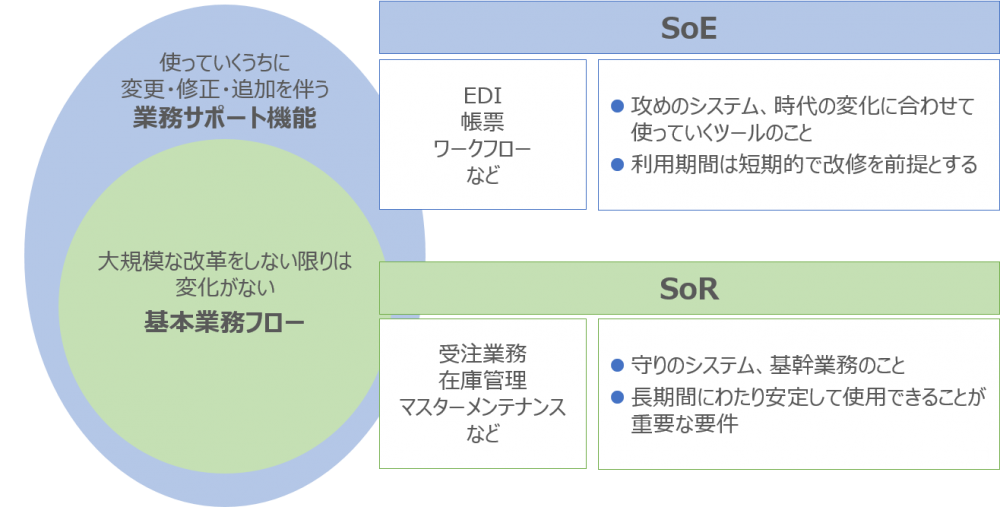 使っていくうちに
変更・修正・追加を伴う
業務サポート機能

大規模な改革をしない限りは
変化がない
基本業務フロー

SoE

EDI
帳票
ワークフロー
など

● 攻めのシステム、時代の変化に合わせて使っていくツールのこと
● 利用期間は短期的で改修を前提とする

SoR

受注業務
在庫管理
マスターメンテナンス
など

● 守りのシステム、基幹業務のこと
● 長期間にわたり安定して使用できることが重要な要件